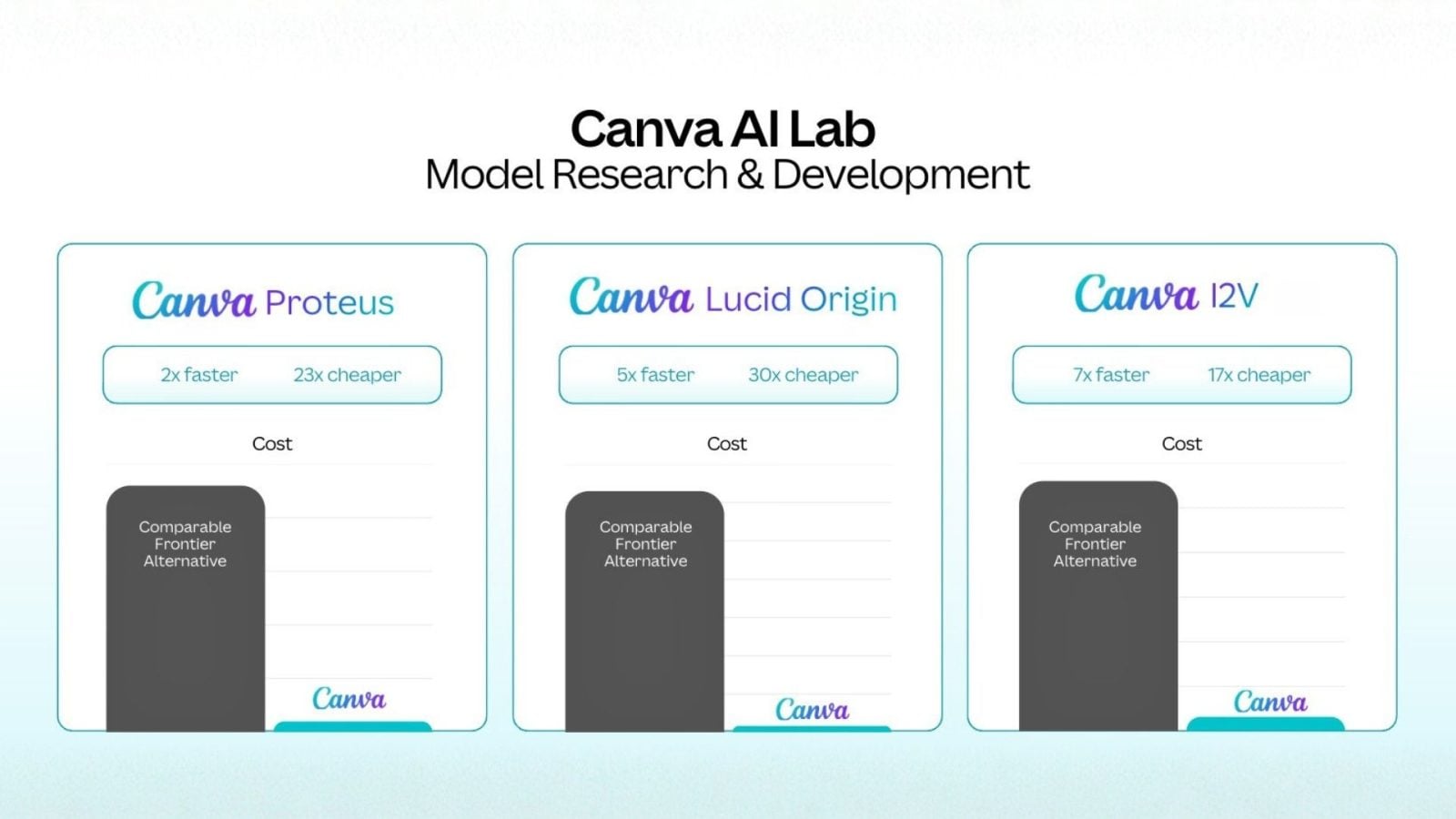 Canva AI Lab
Model Research & Development

Canva Proteus

2x faster 23x cheaper

Cost

Comparable Frontier Alternative

Canva

Canva Lucid Origin

5x faster 30x cheaper

Cost

Comparable Frontier Alternative

Canva

Canva I2V

7x faster 17x cheaper

Cost

Comparable Frontier Alternative

Canva